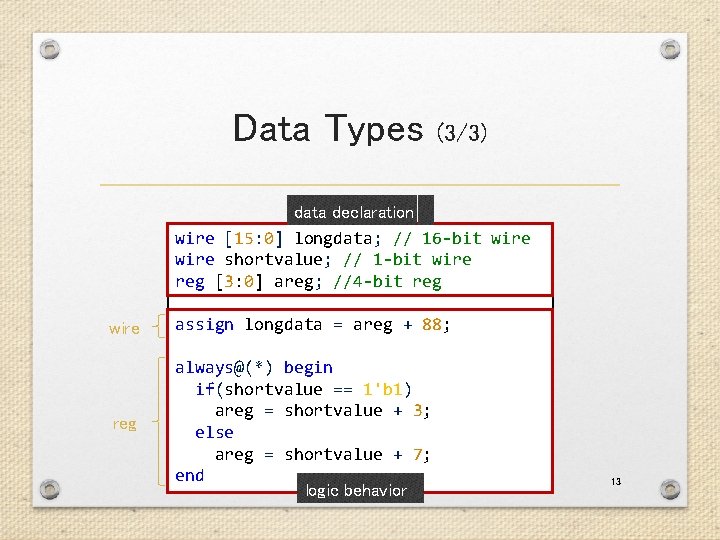 Data Types (3/3)

data declaration

wire [15:0] longdata; // 16-bit wire
wire shortvalue; // 1-bit wire
reg [3:0] areg; //4-bit reg

wire
assign longdata = areg + 88;

reg
always@(*) begin
  if(shortvalue == 1'b1)
    areg = shortvalue + 3;
  else
    areg = shortvalue + 7;
end

logic behavior

13